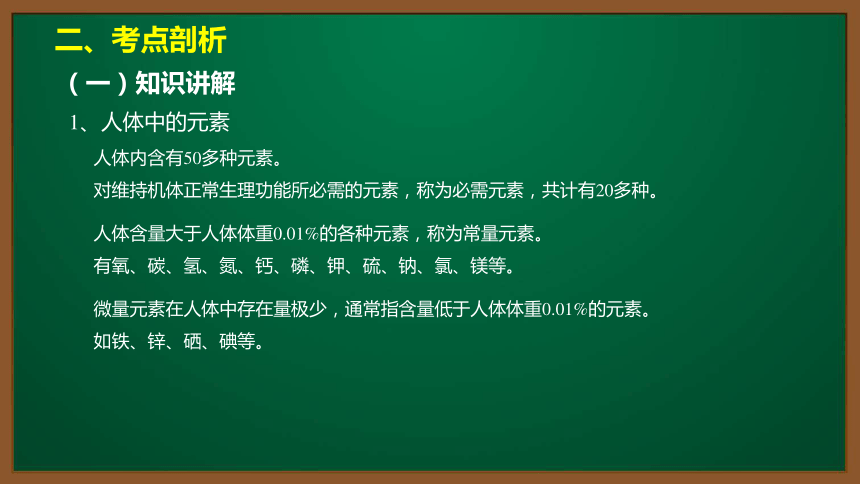 二、考点剖析

（一）知识讲解

1、人体中的元素

人体内含有50多种元素。
对维持机体正常生理功能所必需的元素，称为必需元素，共计有20多种。

人体含量大于人体体重0.01%的各种元素，称为常量元素。
有氧、碳、氢、氮、钙、磷、钾、硫、钠、氯、镁等。

微量元素在人体中存在量极少，通常指含量低于人体体重0.01%的元素。
如铁、锌、硒、碘等。